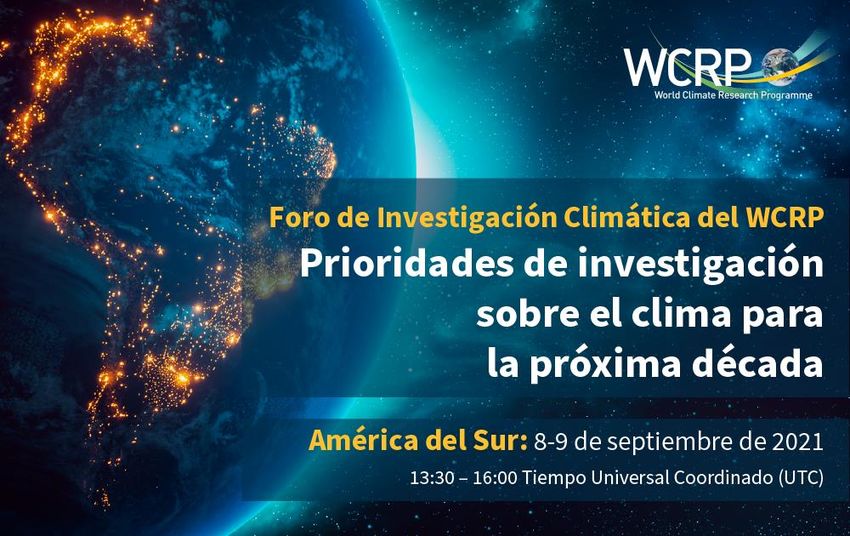 WCRP
World Climate Research Programme

Foro de Investigación Climática del WCRP
Prioridades de investigación sobre el clima para la próxima década

América del Sur: 8-9 de septiembre de 2021
13:30 – 16:00 Tiempo Universal Coordinado (UTC)